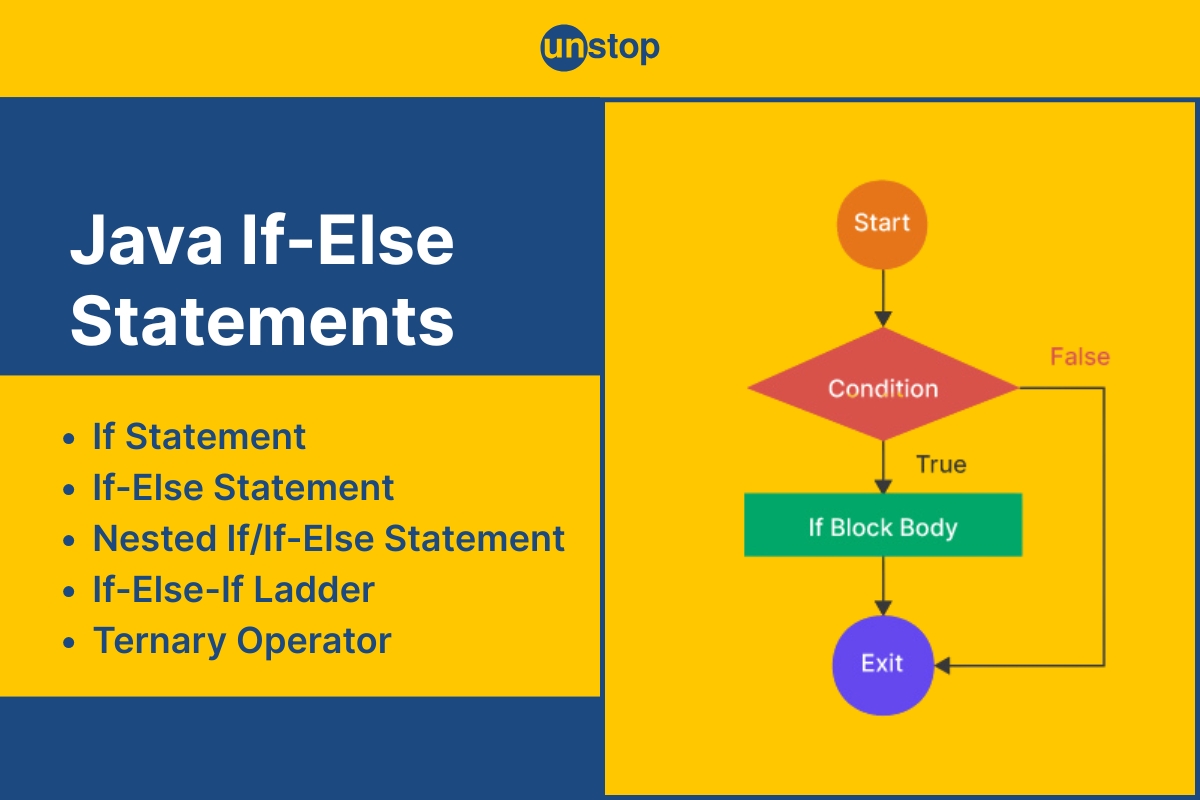 unstop

Java If-Else Statements

- If Statement
- If-Else Statement
- Nested If/If-Else Statement
- If-Else-If Ladder
- Ternary Operator

Start

Condition

False

True

If Block Body

Exit